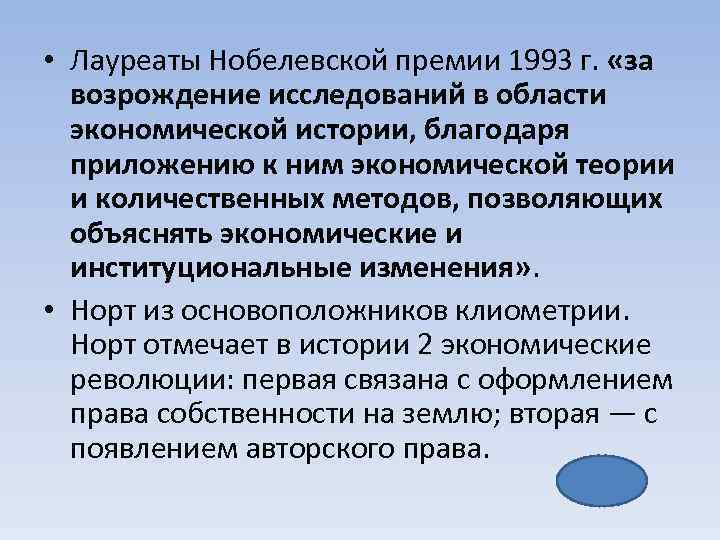 • Лауреаты Нобелевской премии 1993 г. «за возрождение исследований в области экономической истории, благодаря приложению к ним экономической теории и количественных методов, позволяющих объяснять экономические и институциональные изменения».

• Норт из основоположников клиометрии. Норт отмечает в истории 2 экономические революции: первая связана с оформлением права собственности на землю; вторая — с появлением авторского права.